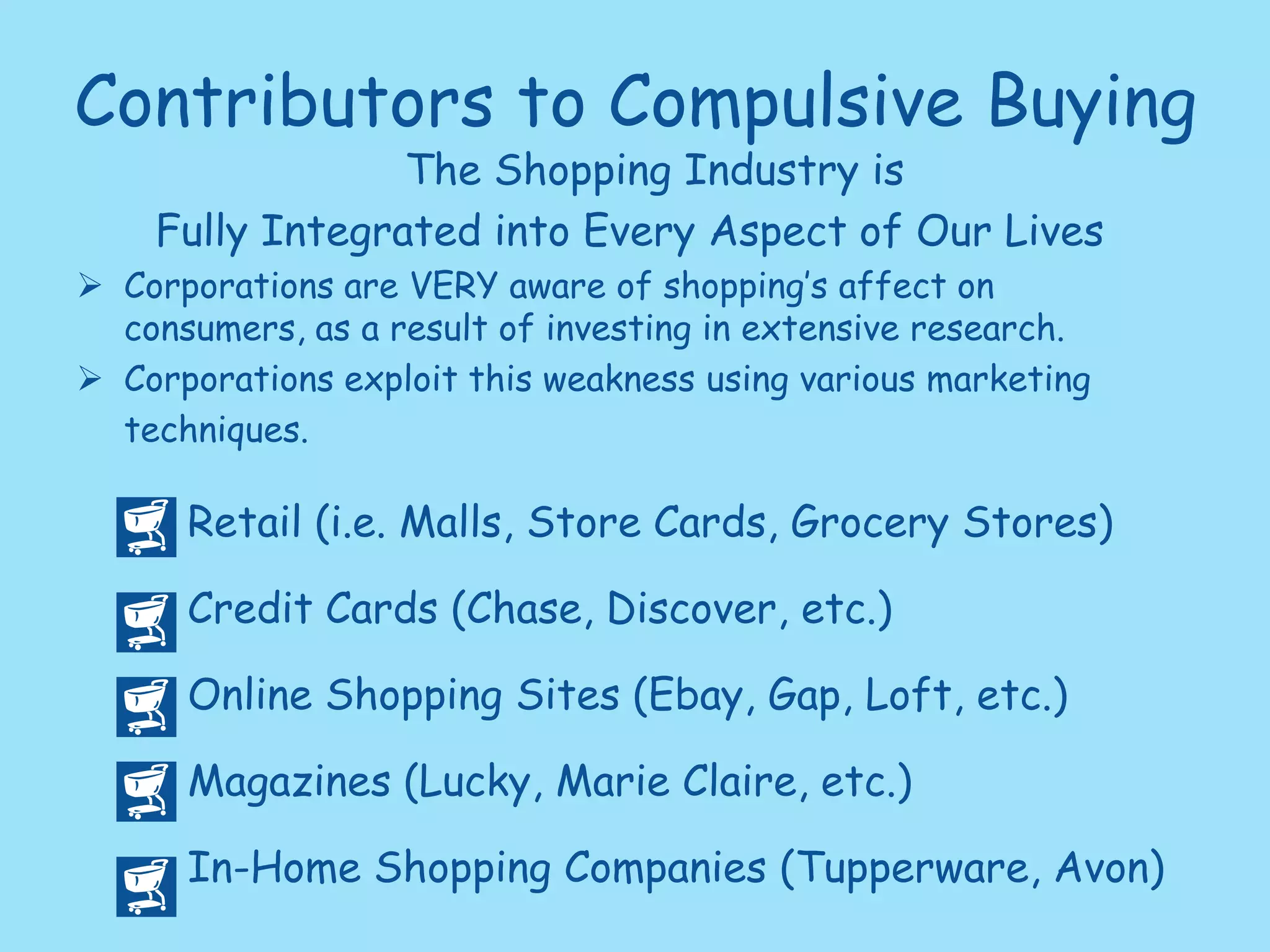 Contributors to Compulsive Buying

The Shopping Industry is

Fully Integrated into Every Aspect of Our Lives

➢ Corporations are VERY aware of shopping's affect on consumers, as a result of investing in extensive research.

➢ Corporations exploit this weakness using various marketing techniques.

Retail (i.e. Malls, Store Cards, Grocery Stores)

Credit Cards (Chase, Discover, etc.)

Online Shopping Sites (Ebay, Gap, Loft, etc.)

Magazines (Lucky, Marie Claire, etc.)

In-Home Shopping Companies (Tupperware, Avon)